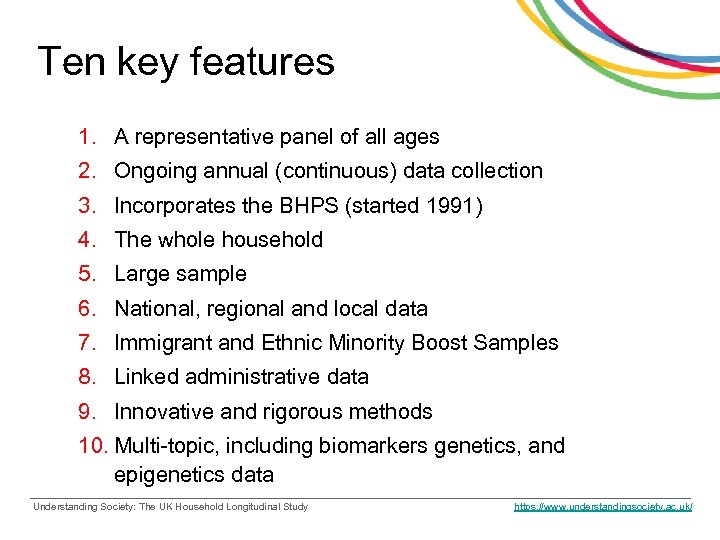 Ten key features

1. A representative panel of all ages
2. Ongoing annual (continuous) data collection
3. Incorporates the BHPS (started 1991)
4. The whole household
5. Large sample
6. National, regional and local data
7. Immigrant and Ethnic Minority Boost Samples
8. Linked administrative data
9. Innovative and rigorous methods
10. Multi-topic, including biomarkers genetics, and epigenetics data

Understanding Society: The UK Household Longitudinal Study

https://www.understandingsociety.ac.uk/